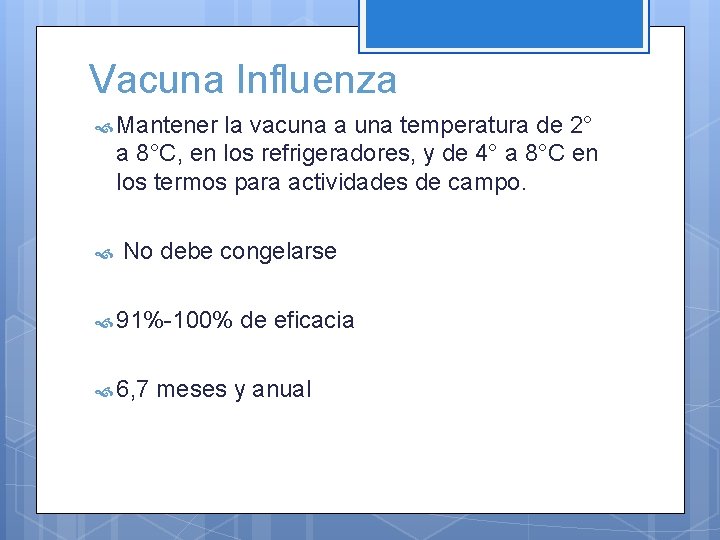 Vacuna Influenza

Mantener la vacuna a una temperatura de 2° a 8°C, en los refrigeradores, y de 4° a 8°C en los termos para actividades de campo.

No debe congelarse

91%-100% de eficacia

6,7 meses y anual